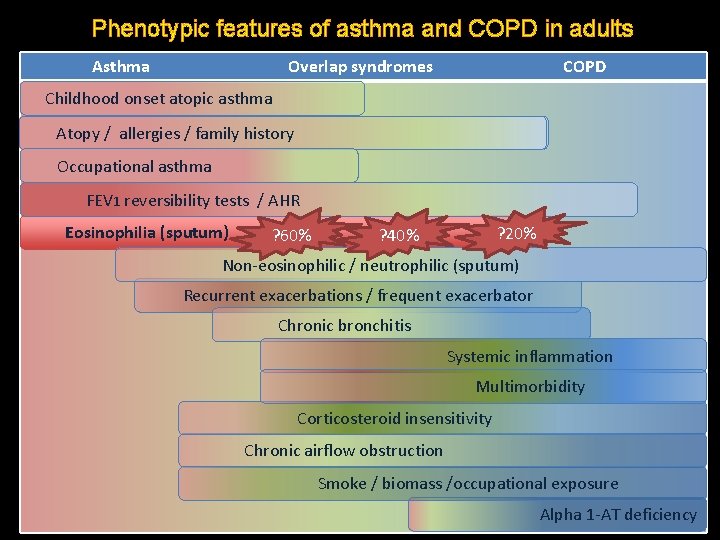 Phenotypic features of asthma and COPD in adults

Asthma
Overlap syndromes
COPD

Childhood onset atopic asthma

Atopy / allergies / family history

Occupational asthma

FEV1 reversibility tests / AHR

Eosinophilia (sputum)

?60%

?40%

?20%

Non-eosinophilic / neutrophilic (sputum)

Recurrent exacerbations / frequent exacerbator

Chronic bronchitis

Systemic inflammation

Multimorbidity

Corticosteroid insensitivity

Chronic airflow obstruction

Smoke / biomass /occupational exposure

Alpha 1-AT deficiency